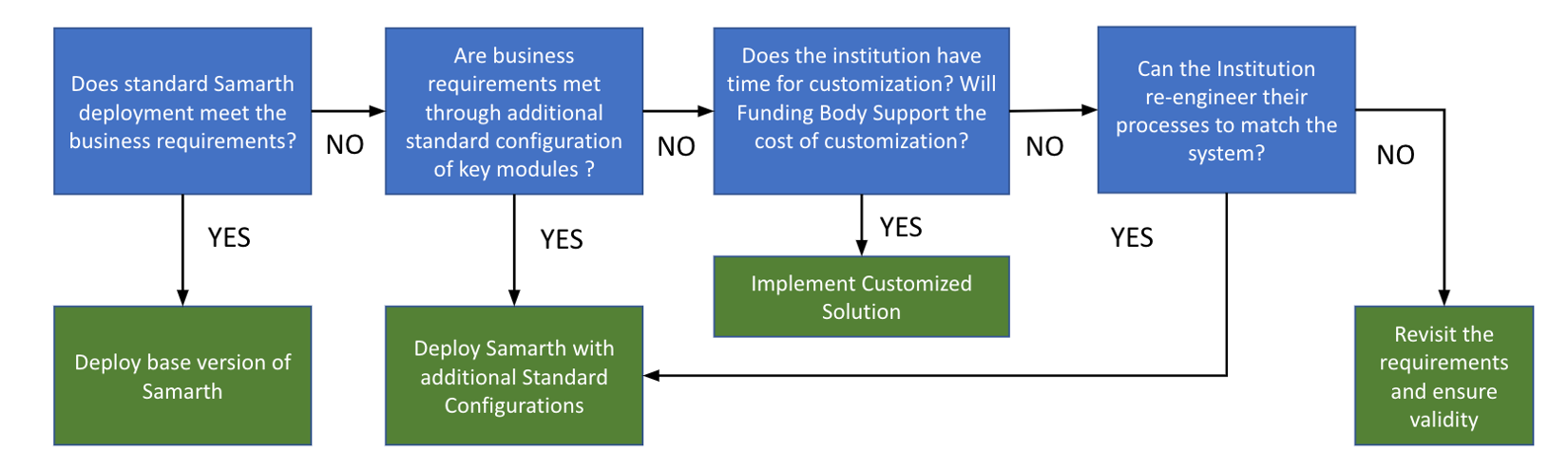 Does standard Samarth deployment meet the business requirements?

NO

Are business requirements met through additional standard configuration of key modules ?

NO

Does the institution have time for customization? Will Funding Body Support the cost of customization?

NO

Can the Institution re-engineer their processes to match the system?

NO

YES

YES

YES

YES

Deploy base version of Samarth

Deploy Samarth with additional Standard Configurations

Implement Customized Solution

Revisit the requirements and ensure validity